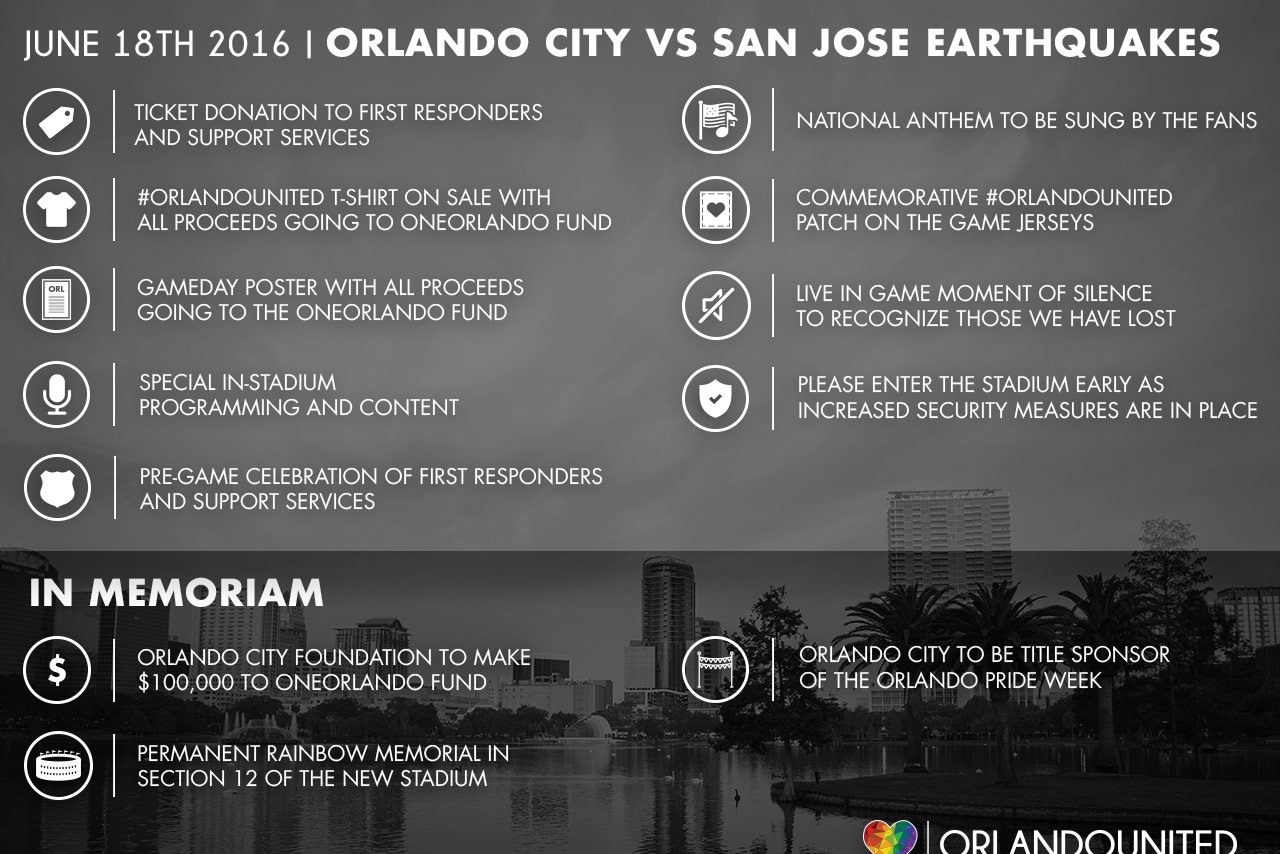 JUNE 18TH 2016 | ORLANDO CITY VS SAN JOSE EARTHQUAKES

TICKET DONATION TO FIRST RESPONDERS AND SUPPORT SERVICES

#ORLANDOUNITED T-SHIRT ON SALE WITH ALL PROCEEDS GOING TO ONEORLANDO FUND

ORL

GAMEDAY POSTER WITH ALL PROCEEDS GOING TO THE ONEORLANDO FUND

SPECIAL IN-STADIUM PROGRAMMING AND CONTENT

PRE-GAME CELEBRATION OF FIRST RESPONDERS AND SUPPORT SERVICES

NATIONAL ANTHEM TO BE SUNG BY THE FANS

COMMEMORATIVE #ORLANDOUNITED PATCH ON THE GAME JERSEYS

LIVE IN GAME MOMENT OF SILENCE TO RECOGNIZE THOSE WE HAVE LOST

PLEASE ENTER THE STADIUM EARLY AS INCREASED SECURITY MEASURES ARE IN PLACE

IN MEMORIAM

$

ORLANDO CITY FOUNDATION TO MAKE $100,000 TO ONEORLANDO FUND

PERMANENT RAINBOW MEMORIAL IN SECTION 12 OF THE NEW STADIUM

ORLANDO CITY TO BE TITLE SPONSOR OF THE ORLANDO PRIDE WEEK

ORLANDOUNITED